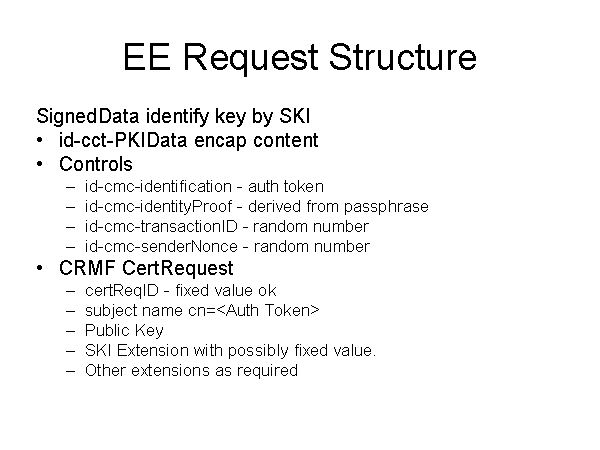 EE Request Structure

SignedData identify key by SKI
• id-cct-PKIData encap content
• Controls
– id-cmc-identification - auth token
– id-cmc-identityProof - derived from passphrase
– id-cmc-transactionID - random number
– id-cmc-senderNonce - random number
• CRMF CertRequest
– certReqID - fixed value ok
– subject name cn=<Auth Token>
– Public Key
– SKI Extension with possibly fixed value.
– Other extensions as required